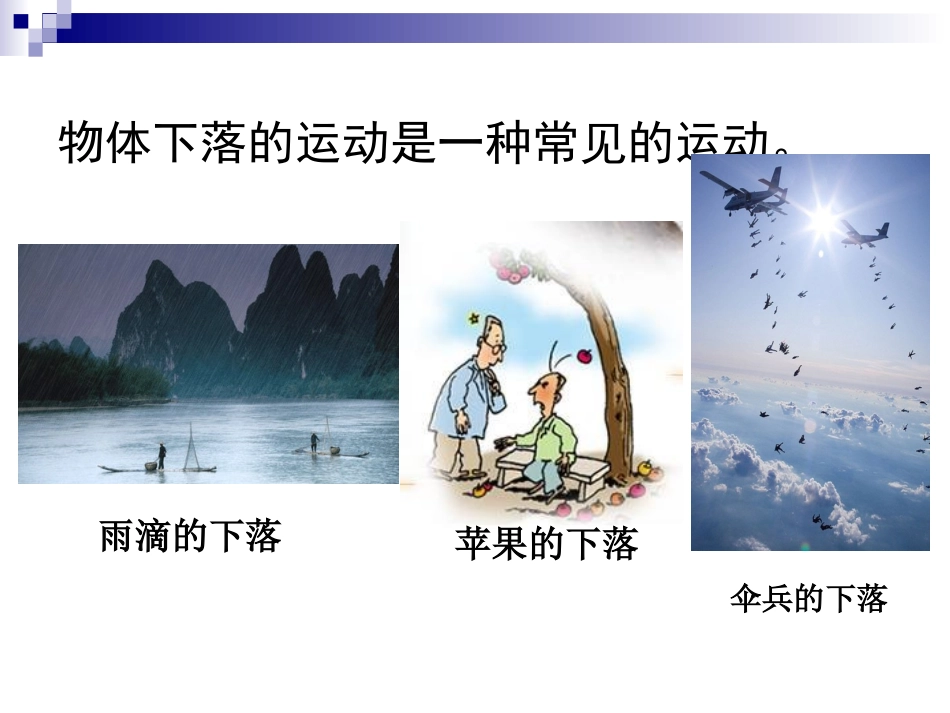 物体下落的运动是一种常见的运动。

雨滴的下落

苹果的下落

伞兵的下落